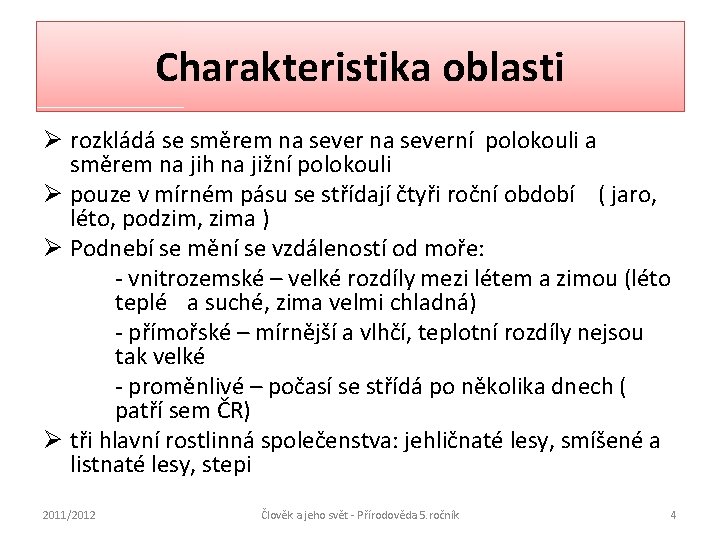 Charakteristika oblasti

➢ rozkládá se směrem na sever na severní polokouli a směrem na jih na jižní polokouli

➢ pouze v mírném pásu se střídají čtyři roční období ( jaro, léto, podzim, zima )

➢ Podnebí se mění se vzdáleností od moře:

- vnitrozemské – velké rozdíly mezi létem a zimou (léto teplé a suché, zima velmi chladná)

- přímořské – mírnější a vlhčí, teplotní rozdíly nejsou tak velké

- proměnlivé – počasí se střídá po několika dnech ( patří sem ČR)

➢ tři hlavní rostlinná společenstva: jehličnaté lesy, smíšené a listnaté lesy, stepi

2011/2012

Člověk a jeho svět - Přírodověda 5. ročník

4